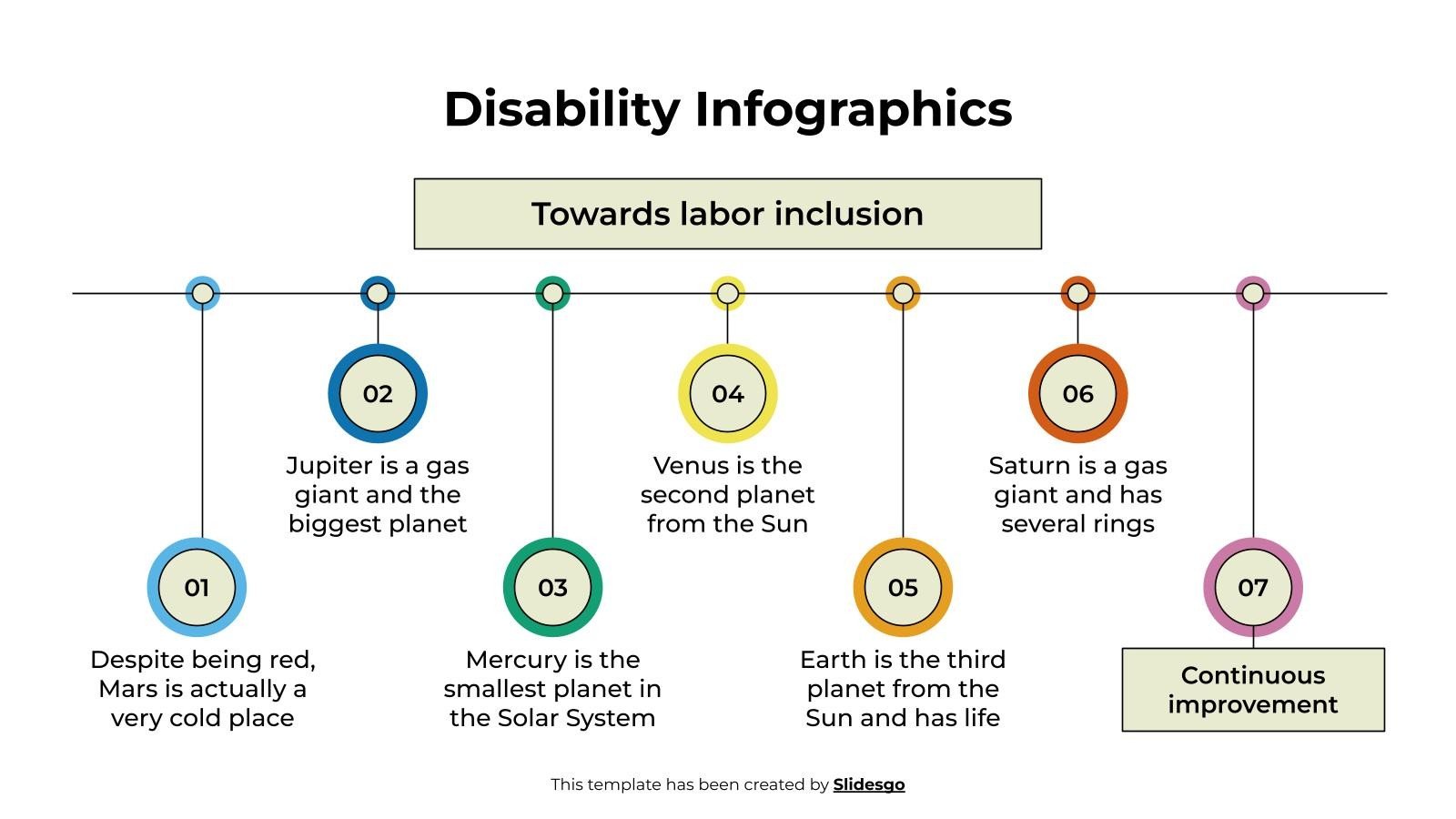 Disability Infographics

Towards labor inclusion

01

Despite being red, Mars is actually a very cold place

02

Jupiter is a gas giant and the biggest planet

03

Mercury is the smallest planet in the Solar System

04

Venus is the second planet from the Sun

05

Earth is the third planet from the Sun and has life

06

Saturn is a gas giant and has several rings

07

Continuous improvement

This template has been created by Slidesgo